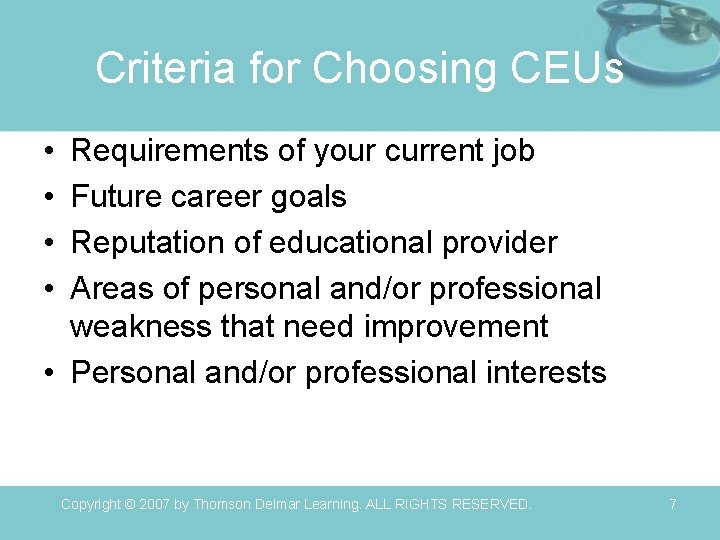 Criteria for Choosing CEUs

• Requirements of your current job
• Future career goals
• Reputation of educational provider
• Areas of personal and/or professional weakness that need improvement
• Personal and/or professional interests

Copyright © 2007 by Thomson Delmar Learning. ALL RIGHTS RESERVED.

7